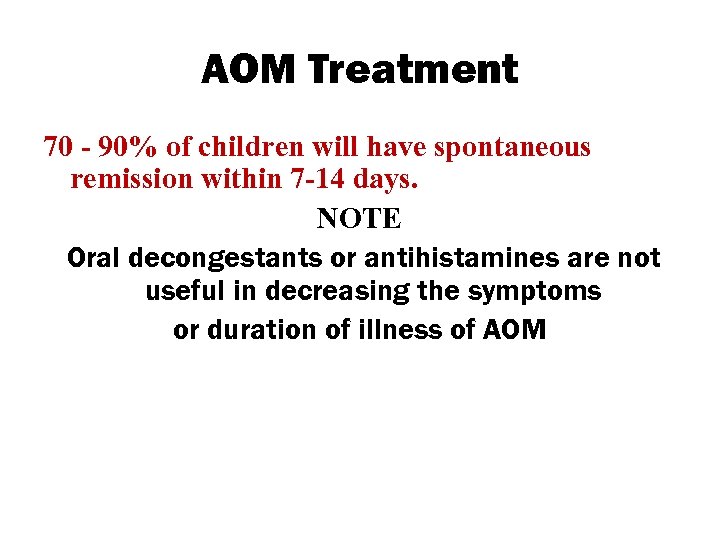 AOM Treatment

70 - 90% of children will have spontaneous remission within 7-14 days.

NOTE

Oral decongestants or antihistamines are not useful in decreasing the symptoms

or duration of illness of AOM